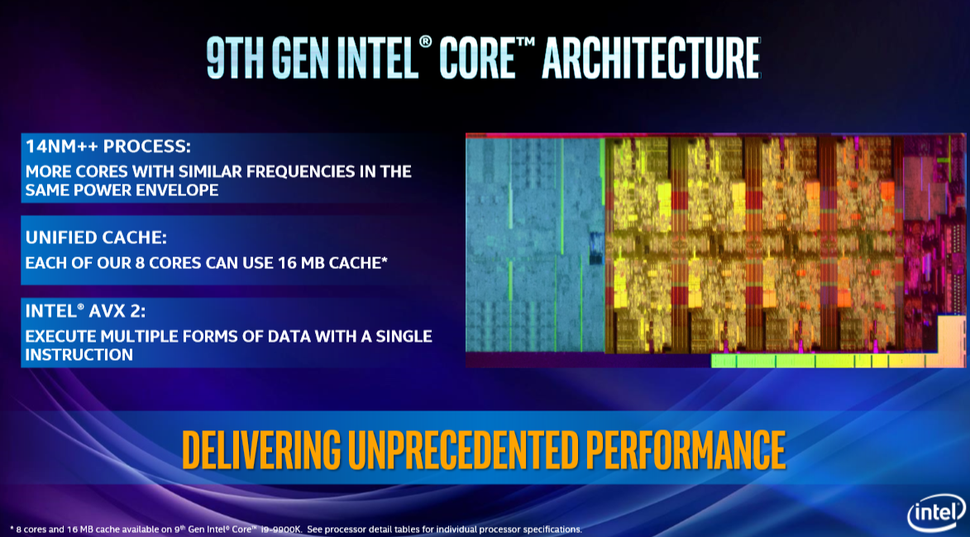 9TH GEN INTEL® CORE™ ARCHITECTURE

14NM++ PROCESS:
MORE CORES WITH SIMILAR FREQUENCIES IN THE SAME POWER ENVELOPE

UNIFIED CACHE:
EACH OF OUR 8 CORES CAN USE 16 MB CACHE*

INTEL® AVX 2:
EXECUTE MULTIPLE FORMS OF DATA WITH A SINGLE INSTRUCTION

DELIVERING UNPRECEDENTED PERFORMANCE

* 8 cores and 16 MB cache available on 9th Gen Intel® Core™ i9-9900K. See processor detail tables for individual processor specifications.

intel